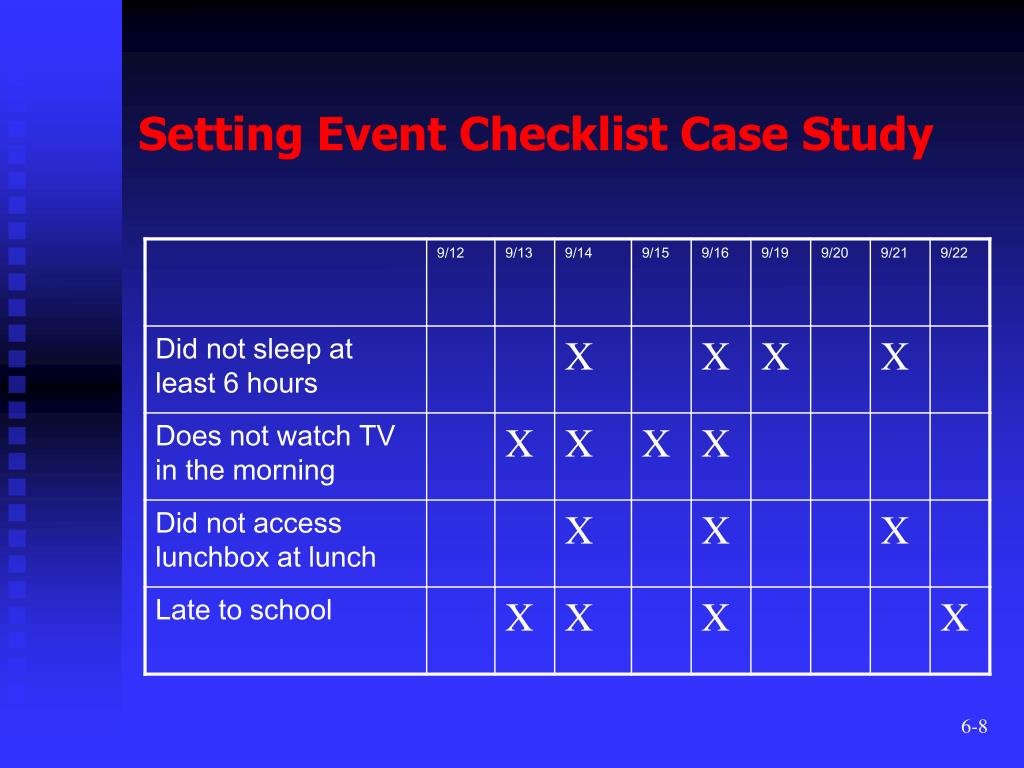 Setting Event Checklist Case Study

| | 9/12 | 9/13 | 9/14 | 9/15 | 9/16 | 9/19 | 9/20 | 9/21 | 9/22 |
|---|---|---|---|---|---|---|---|---|---|
| Did not sleep at least 6 hours | | | X | | X | X | | X | |
| Does not watch TV in the morning | | X | X | X | X | | | | |
| Did not access lunchbox at lunch | | | X | | X | | | X | |
| Late to school | | X | X | | X | | | | X |

6-8